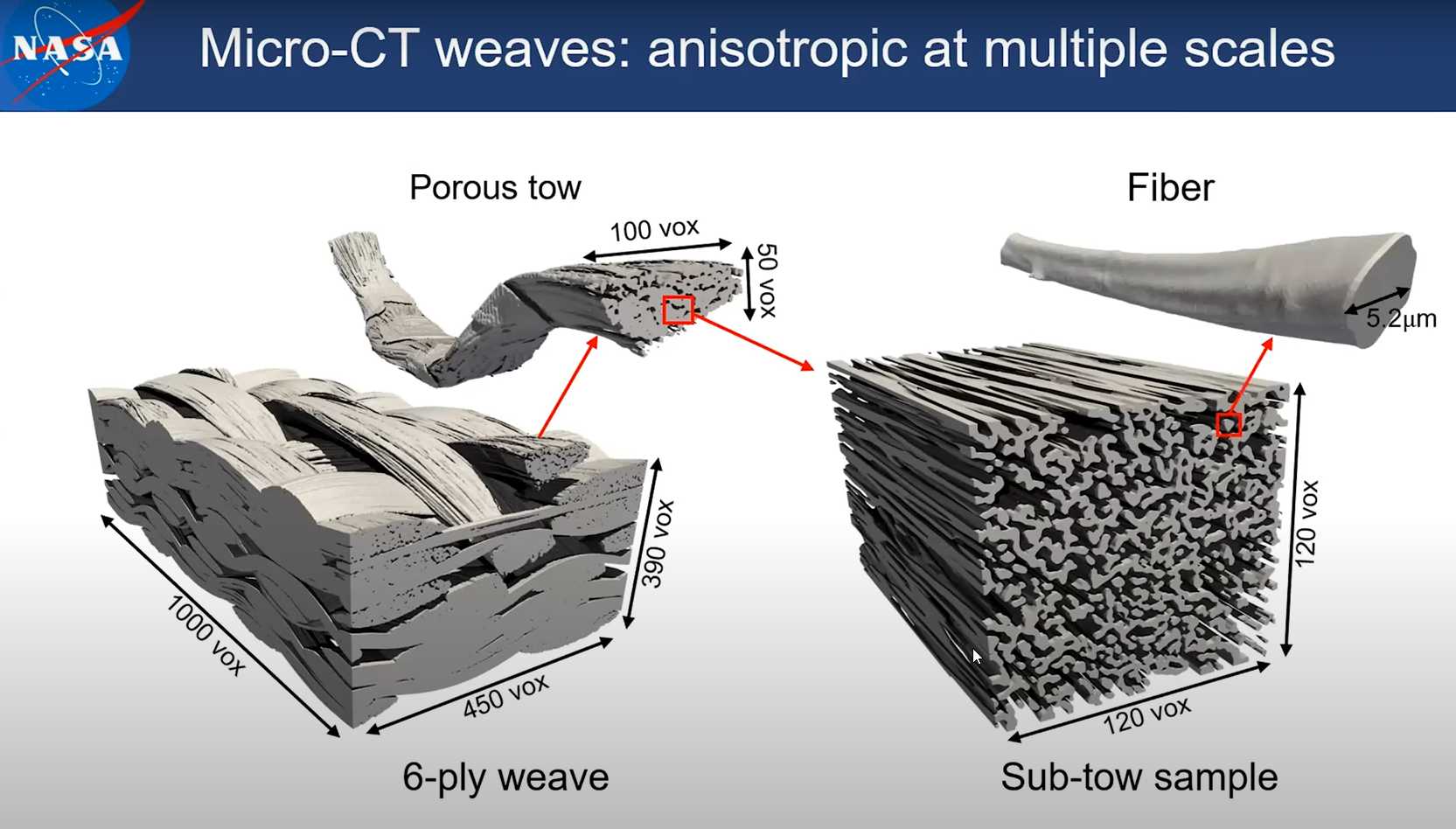 NASA

Micro-CT weaves: anisotropic at multiple scales

Porous tow

100 vox

50 vox

Fiber

5.2µm

1000 vox

450 vox

390 vox

120 vox

120 vox

6-ply weave

Sub-tow sample